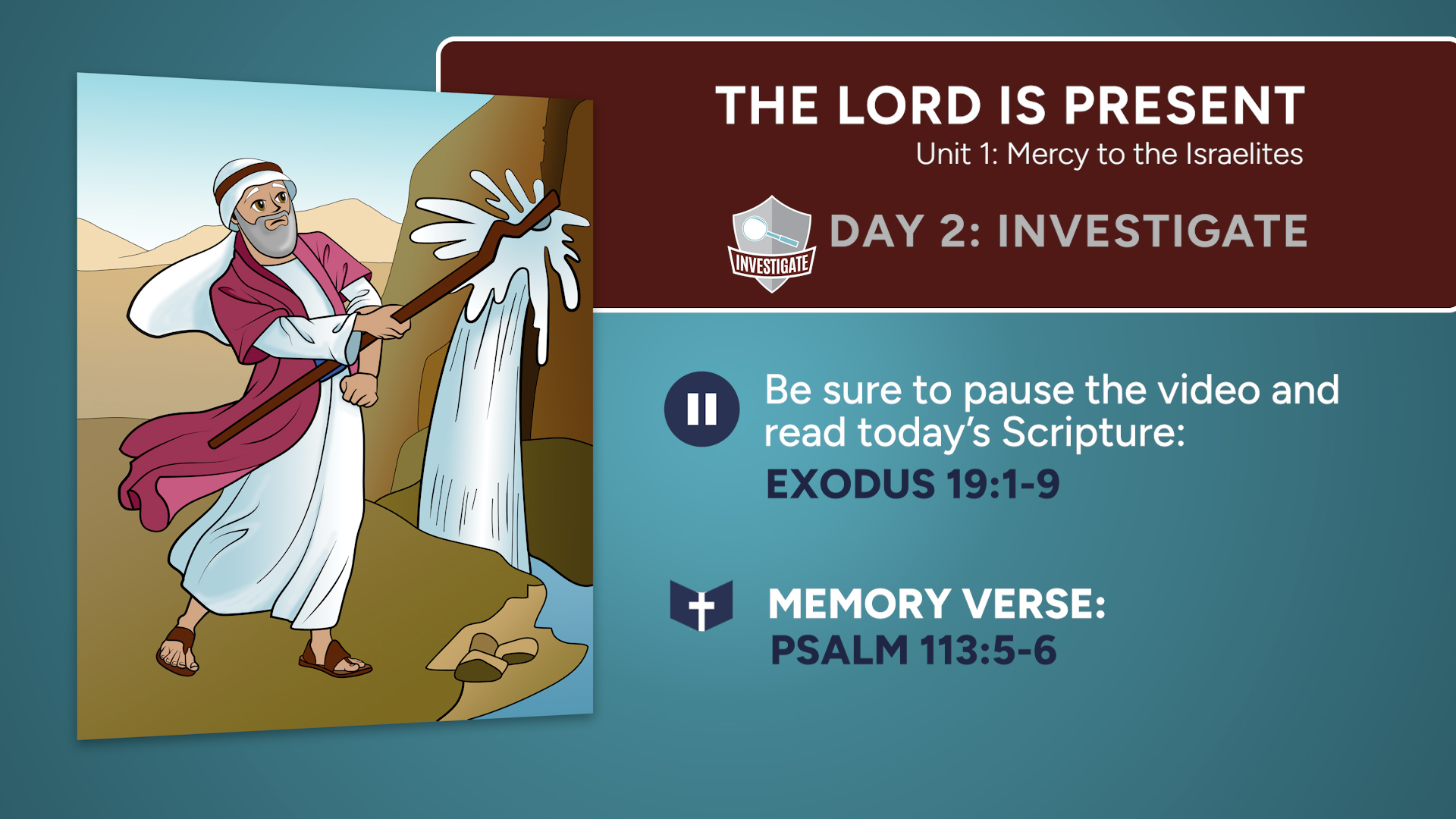 THE LORD IS PRESENT
Unit 1: Mercy to the Israelites

INVESTIGATE
DAY 2: INVESTIGATE

Be sure to pause the video and read today's Scripture:
EXODUS 19:1-9

MEMORY VERSE:
PSALM 113:5-6